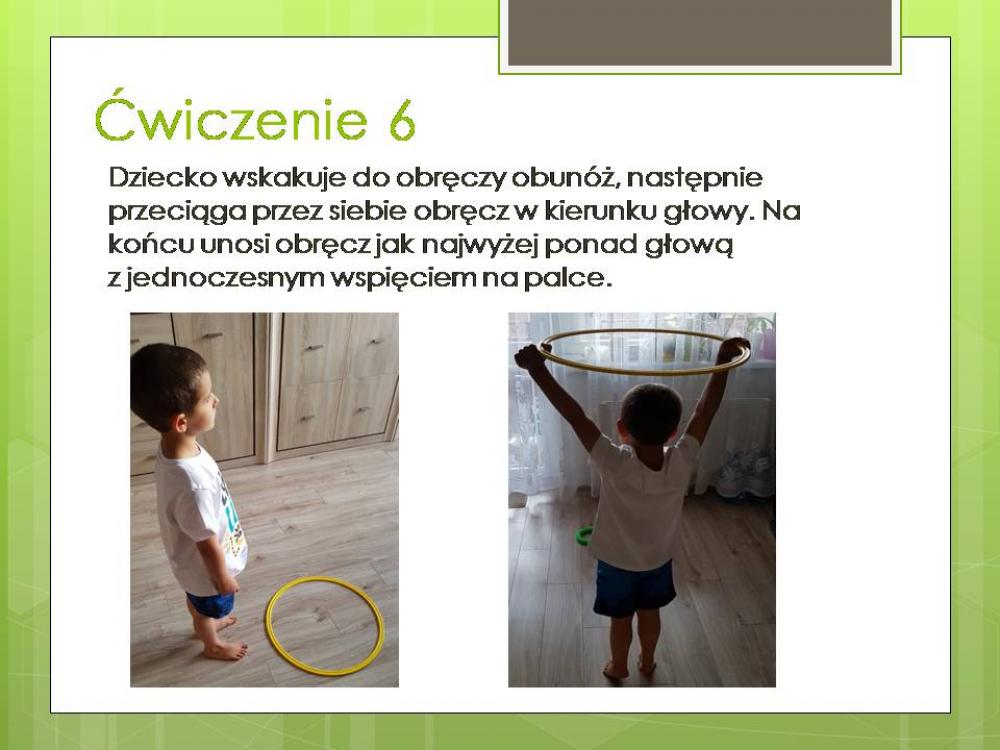 Ćwiczenie 6

Dziecko wskakuje do obręczy obunóż, następnie przeciąga przez siebie obręcz w kierunku głowy. Na końcu unosi obręcz jak najwyżej ponad głową z jednoczesnym wspięciem na palce.